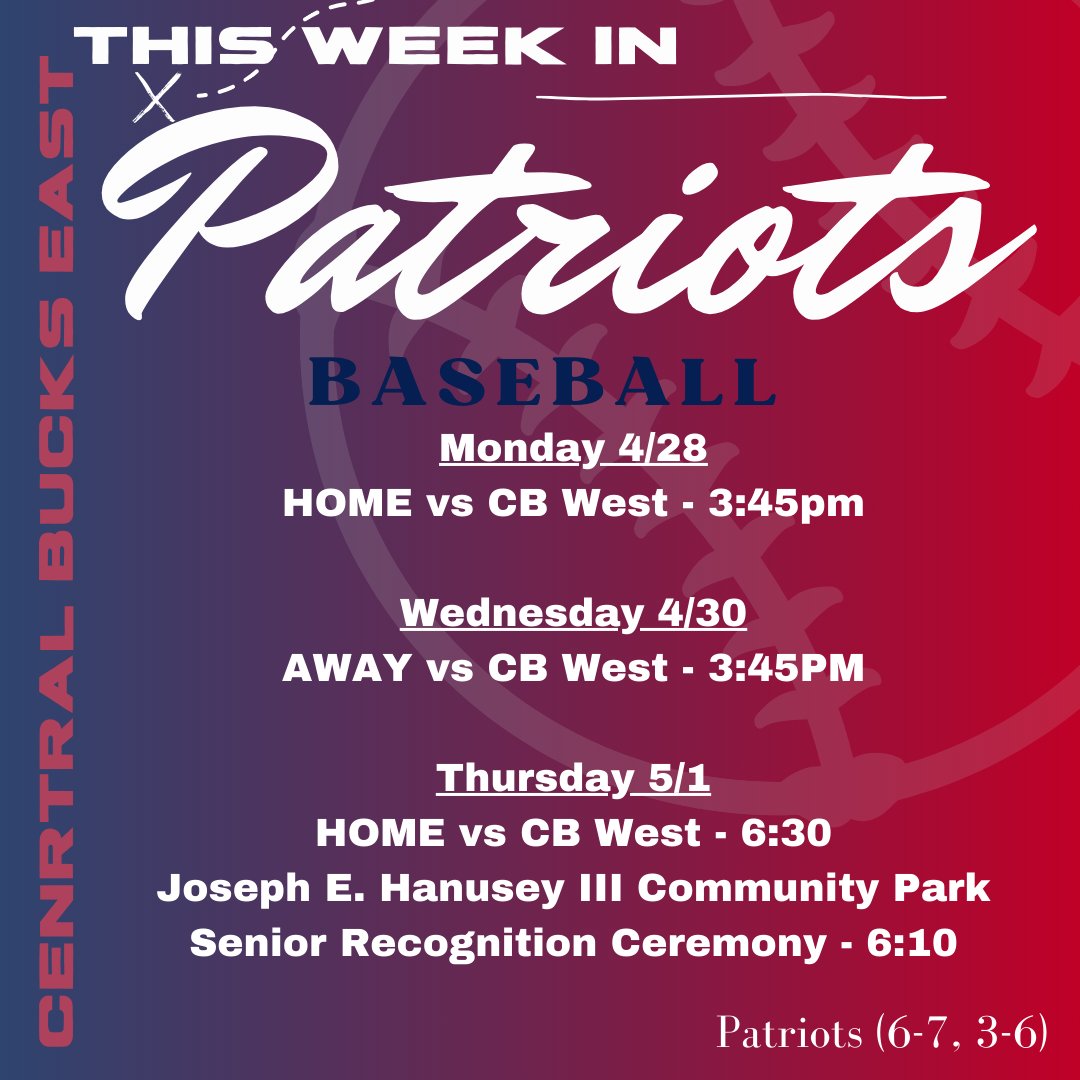 CENRTRAL BUCKS EAST

THIS WEEK IN

Patriots

BASEBALL

Monday 4/28
HOME vs CB West - 3:45pm

Wednesday 4/30
AWAY vs CB West - 3:45PM

Thursday 5/1
HOME vs CB West - 6:30
Joseph E. Hanusey III Community Park
Senior Recognition Ceremony - 6:10

Patriots (6-7, 3-6)